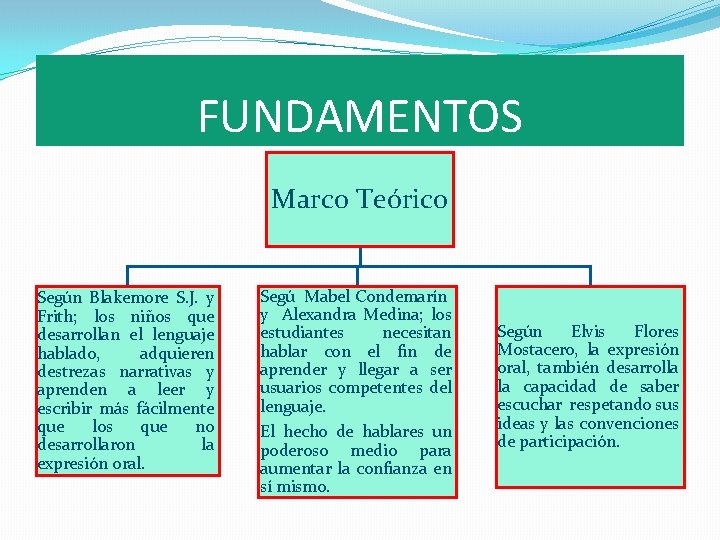 FUNDAMENTOS

Marco Teórico

Según Blakemore S.J. y Frith; los niños que desarrollan el lenguaje hablado, adquieren destrezas narrativas y aprenden a leer y escribir más fácilmente que los que no desarrollaron la expresión oral.

Segú Mabel Condemarín y Alexandra Medina; los estudiantes necesitan hablar con el fin de aprender y llegar a ser usuarios competentes del lenguaje.

El hecho de hablares un poderoso medio para aumentar la confianza en sí mismo.

Según Elvis Flores Mostacero, la expresión oral, también desarrolla la capacidad de saber escuchar respetando sus ideas y las convenciones de participación.